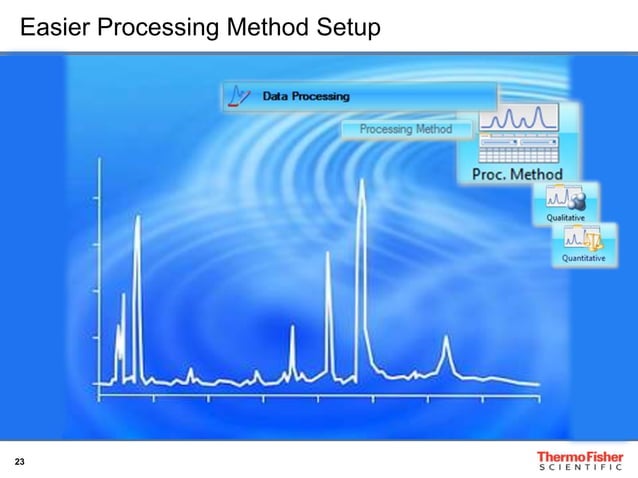 Easier Processing Method Setup

Data Processing

Processing Method

Proc. Method

Qualitative

Quantitative

23

ThermoFisher
SCIENTIFIC